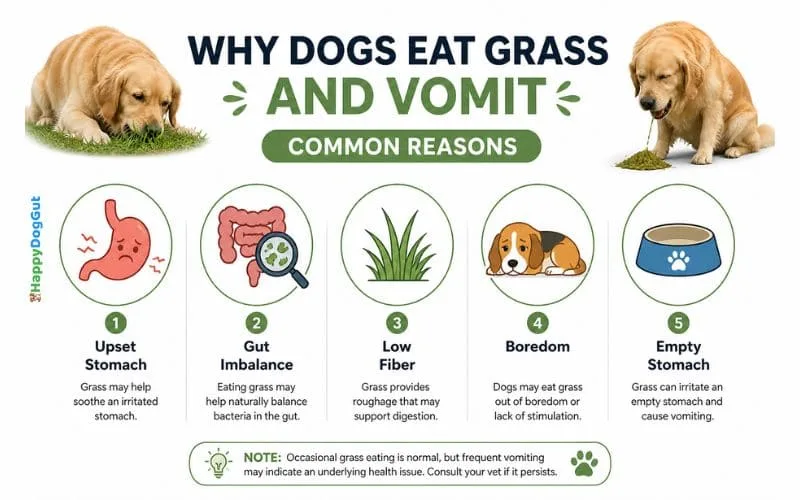 WHY DOGS EAT GRASS AND VOMIT

COMMON REASONS

HappyDogGut

1
Upset Stomach
Grass may help soothe an irritated stomach.

2
Gut Imbalance
Eating grass may help naturally balance bacteria in the gut.

3
Low Fiber
Grass provides roughage that may support digestion.

4
Boredom
Dogs may eat grass out of boredom or lack of stimulation.

5
Empty Stomach
Grass can irritate an empty stomach and cause vomiting.

NOTE: Occasional grass eating is normal, but frequent vomiting may indicate an underlying health issue. Consult your vet if it persists.